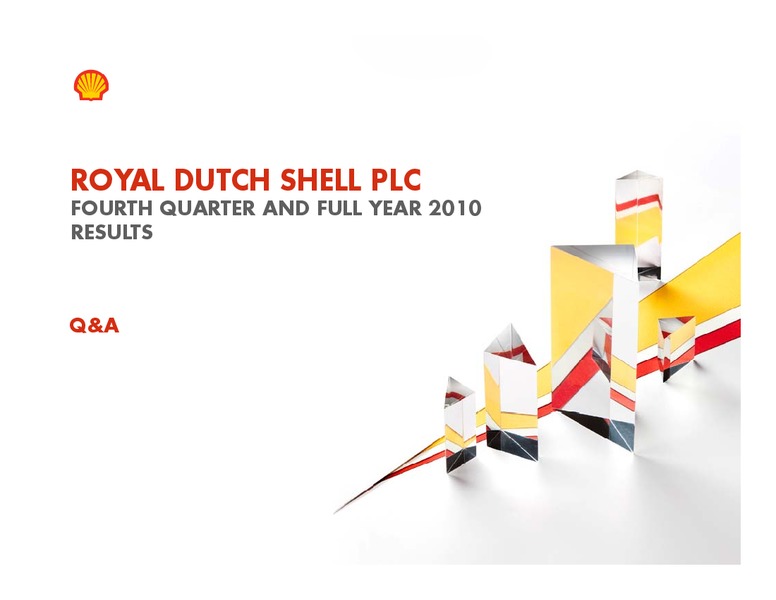 ROYAL DUTCH SHELL PLC
FOURTH QUARTER AND FULL YEAR 2010 RESULTS

Q&A